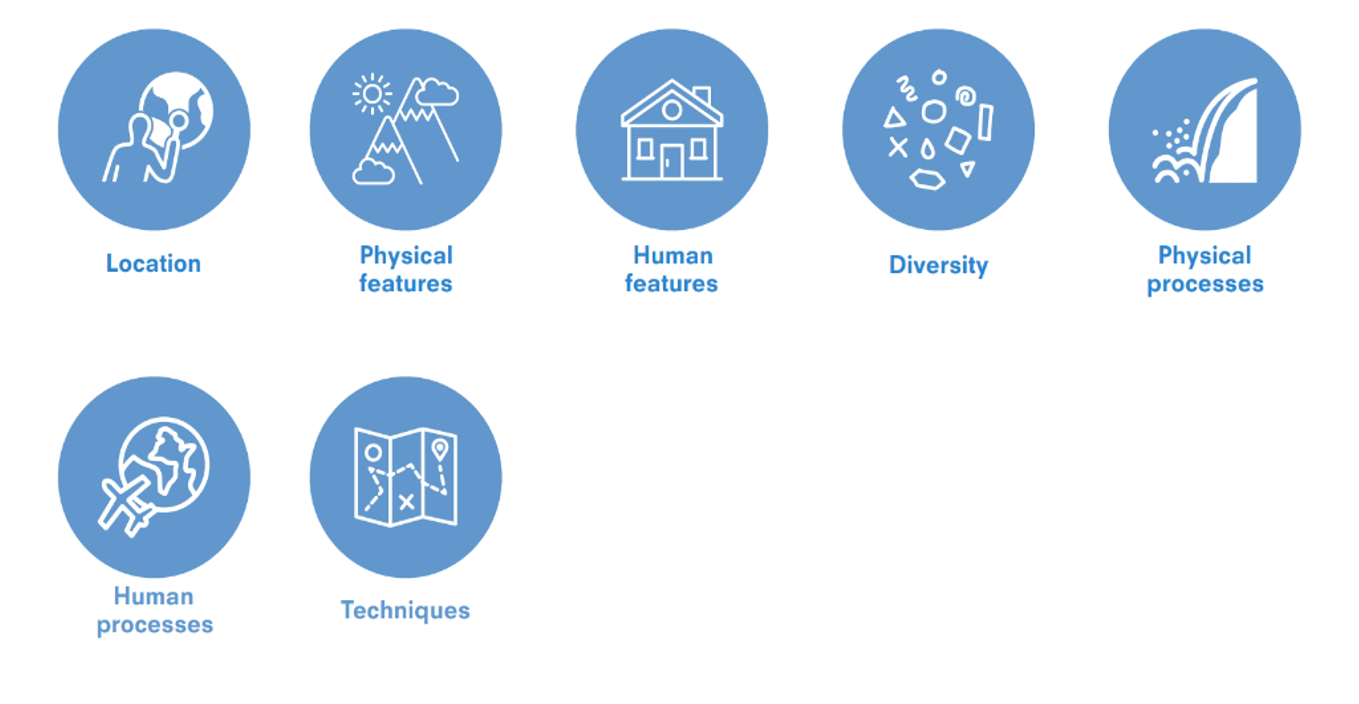 Location

Physical features

Human features

Diversity

Physical processes

Human processes

Techniques